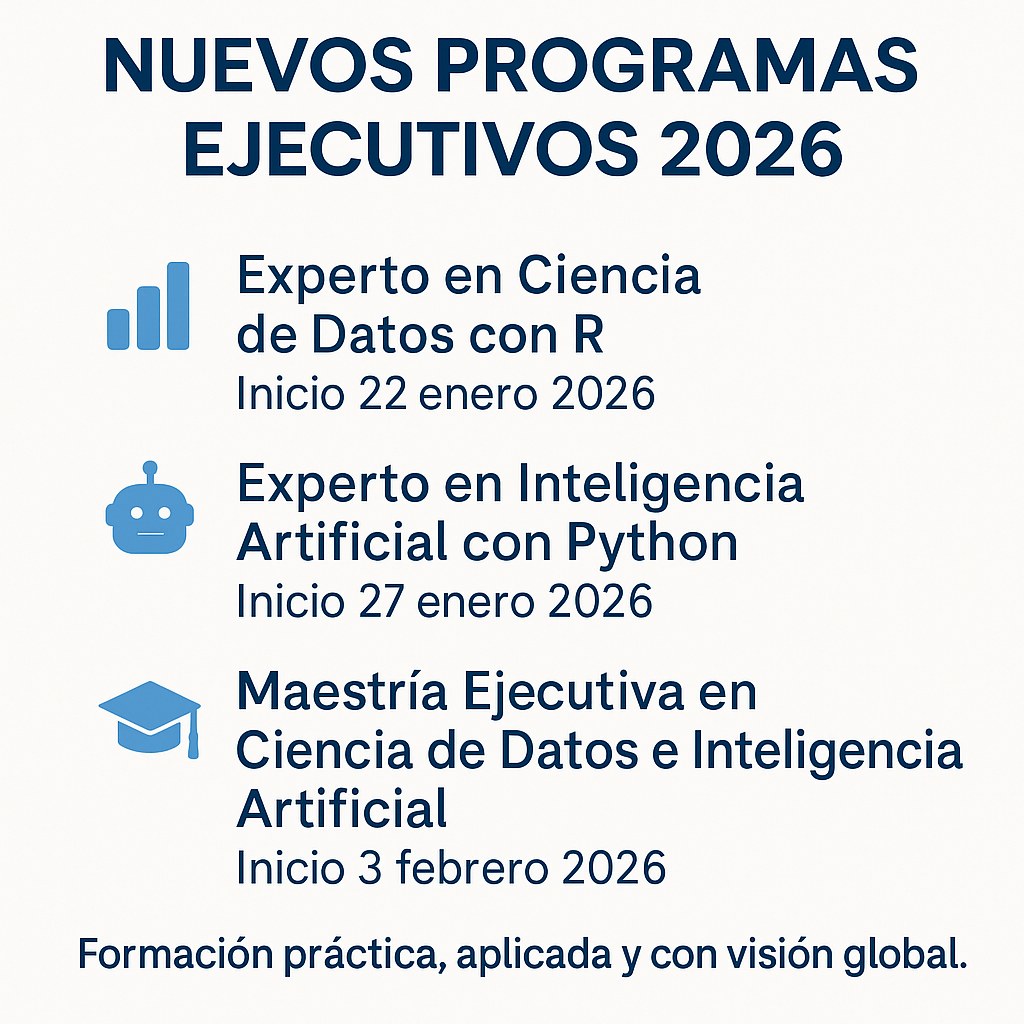 NUEVOS PROGRAMAS EJECUTIVOS 2026

Experto en Ciencia de Datos con R
Inicio 22 enero 2026

Experto en Inteligencia Artificial con Python
Inicio 27 enero 2026

Maestría Ejecutiva en Ciencia de Datos e Inteligencia Artificial
Inicio 3 febrero 2026

Formación práctica, aplicada y con visión global.